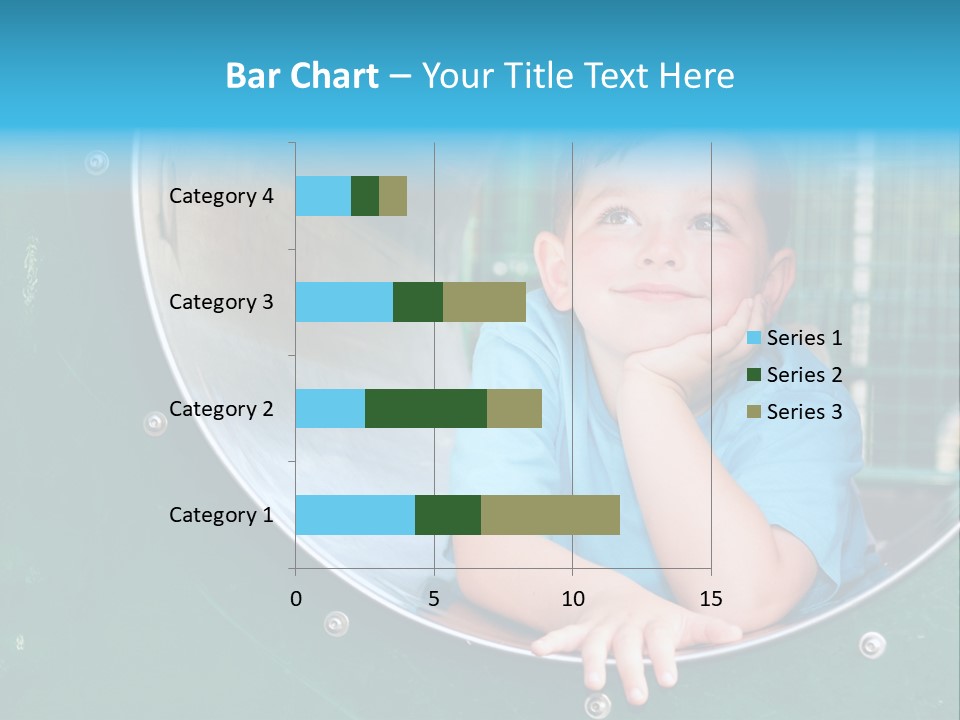 Bar Chart – Your Title Text Here

Category 4
Category 3
Category 2
Category 1

0
5
10
15

Series 1
Series 2
Series 3